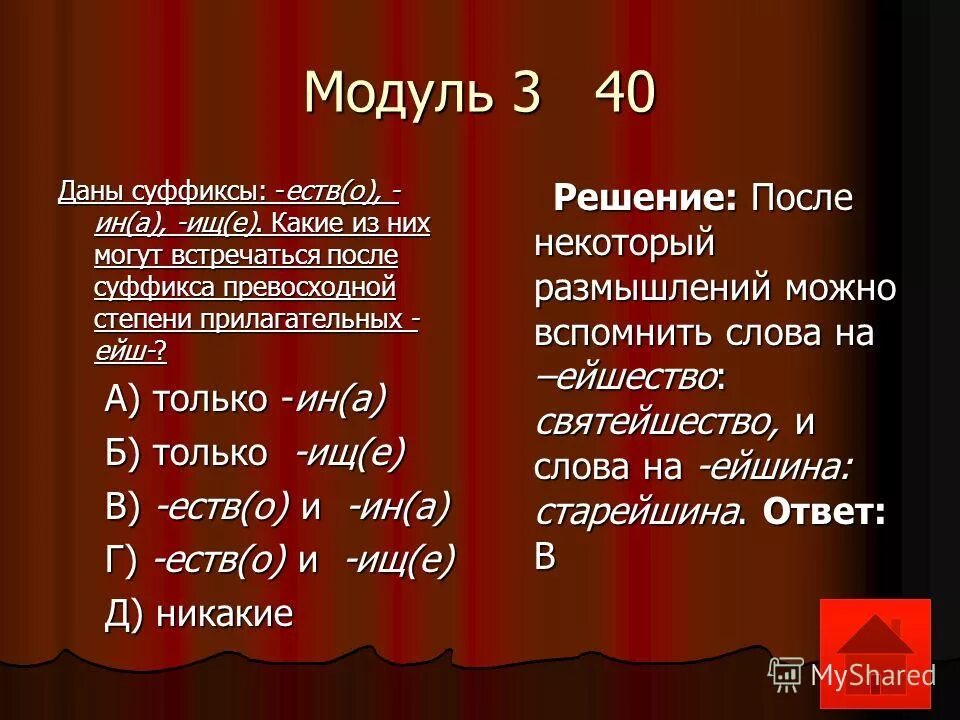 Модуль 3 40

Даны суффиксы: -еств(о), -ин(а), -ищ(е). Какие из них могут встречаться после суффикса превосходной степени прилагательных -ейш-?

А) только -ин(а)

Б) только -ищ(е)

В) -еств(о) и -ин(а)

Г) -еств(о) и -ищ(е)

Д) никакие

Решение: После некоторый размышлений можно вспомнить слова на –ейшество: святейшество, и слова на -ейшина: старейшина. Ответ: В

MyShared